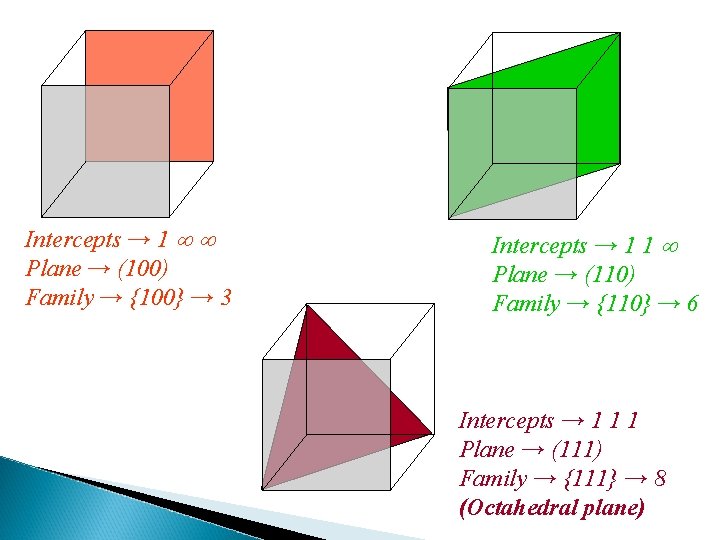 Intercepts → 1 ∞ ∞
Plane → (100)
Family → {100} → 3

Intercepts → 1 1 ∞
Plane → (110)
Family → {110} → 6

Intercepts → 1 1 1
Plane → (111)
Family → {111} → 8
(Octahedral plane)